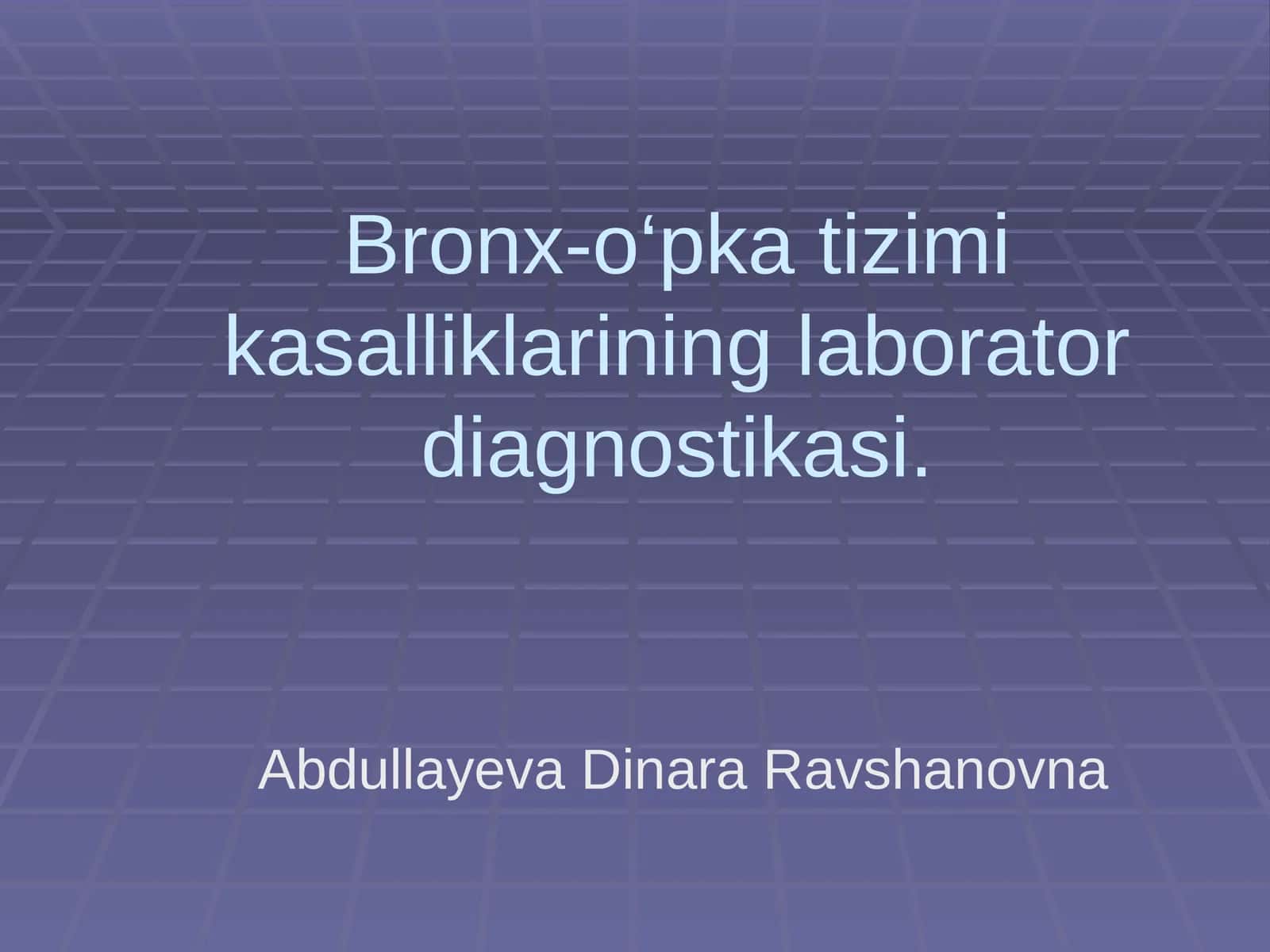 Bronx-o‘pka tizimi kasalliklarining laborator diagnostikasi.

Abdullayeva Dinara Ravshanovna